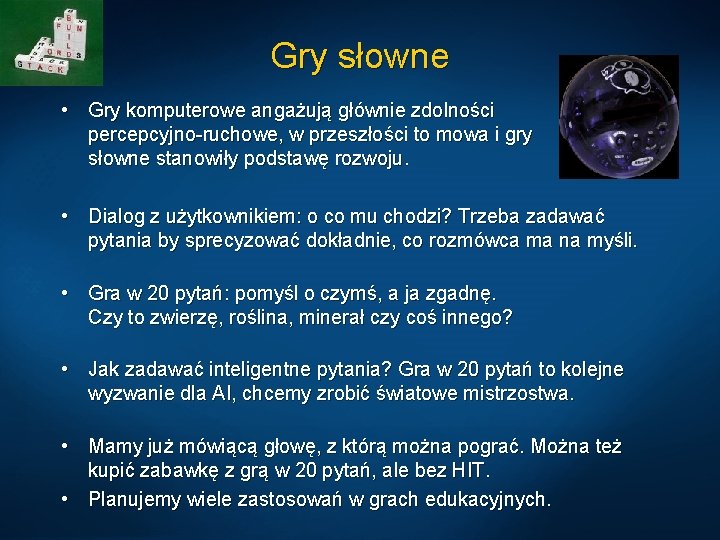 Gry słowne

• Gry komputerowe angażują głównie zdolności percepcyjno-ruchowe, w przeszłości to mowa i gry słowne stanowiły podstawę rozwoju.

• Dialog z użytkownikiem: o co mu chodzi? Trzeba zadawać pytania by sprecyzować dokładnie, co rozmówca ma na myśli.

• Gra w 20 pytań: pomyśl o czymś, a ja zgadnę. Czy to zwierzę, roślina, minerał czy coś innego?

• Jak zadawać inteligentne pytania? Gra w 20 pytań to kolejne wyzwanie dla AI, chcemy zrobić światowe mistrzostwa.

• Mamy już mówiącą głowę, z którą można pograć. Można też kupić zabawkę z grą w 20 pytań, ale bez HIT.

• Planujemy wiele zastosowań w grach edukacyjnych.